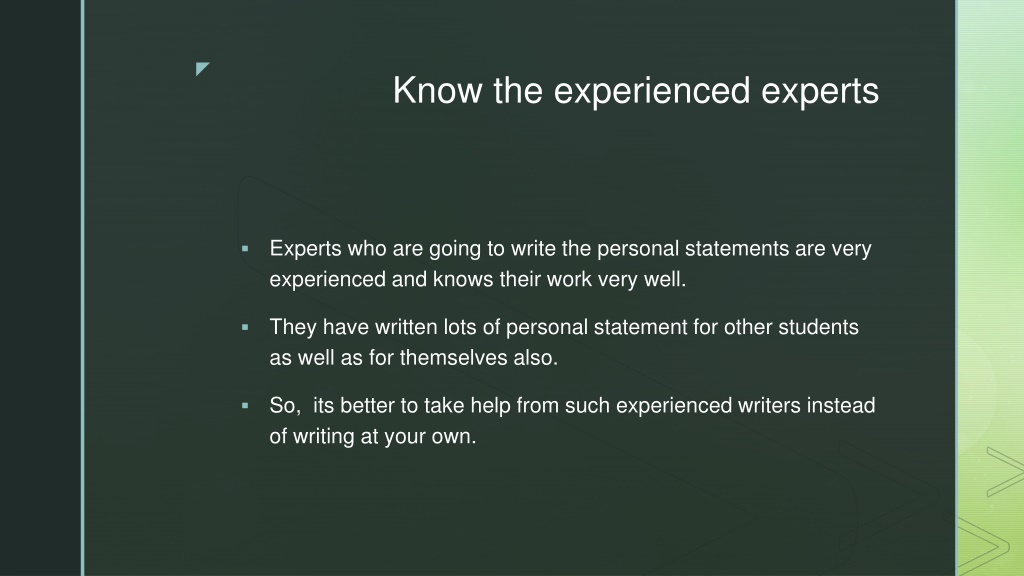 Know the experienced experts

▪ Experts who are going to write the personal statements are very experienced and knows their work very well.

▪ They have written lots of personal statement for other students as well as for themselves also.

▪ So,  its better to take help from such experienced writers instead of writing at your own.